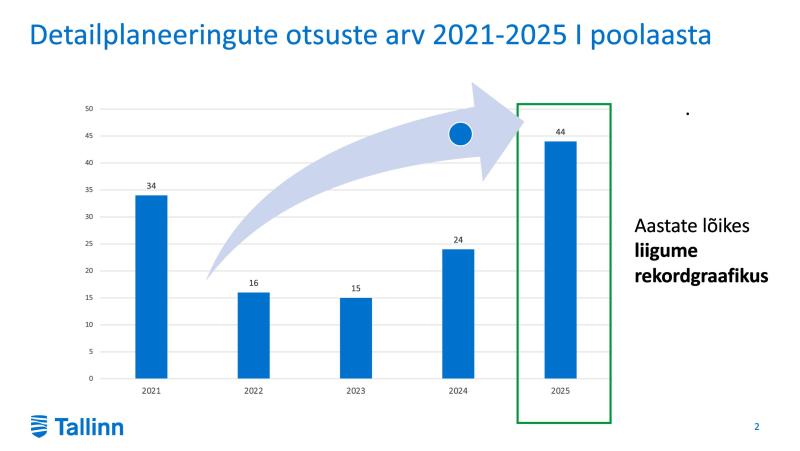 Detailplaneeringute otsuste arv 2021-2025 I poolaasta

50
45
40
35
30
25
20
15
10
5
0

34
16
15
24
44

2021
2022
2023
2024
2025

.

Aastate lõikes **liigume rekordgraafikus**

Tallinn

2